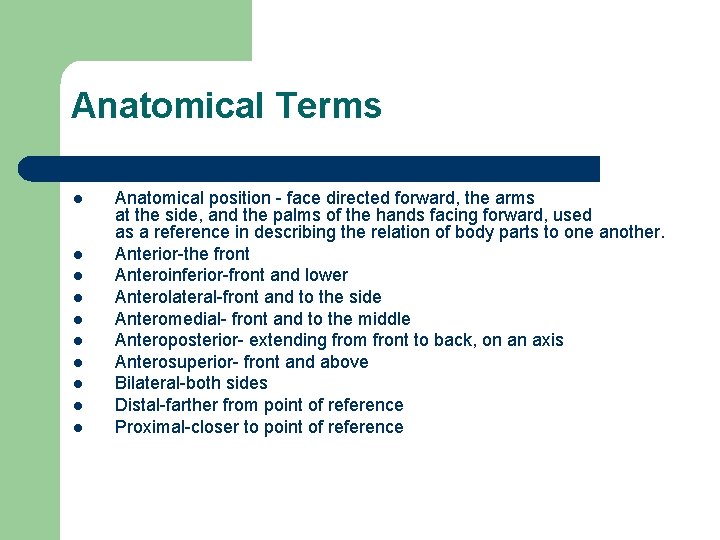 Anatomical Terms

- Anatomical position - face directed forward, the arms at the side, and the palms of the hands facing forward, used as a reference in describing the relation of body parts to one another.
- Anterior-the front
- Anteroinferior-front and lower
- Anterolateral-front and to the side
- Anteromedial- front and to the middle
- Anteroposterior- extending from front to back, on an axis
- Anterosuperior- front and above
- Bilateral-both sides
- Distal-farther from point of reference
- Proximal-closer to point of reference